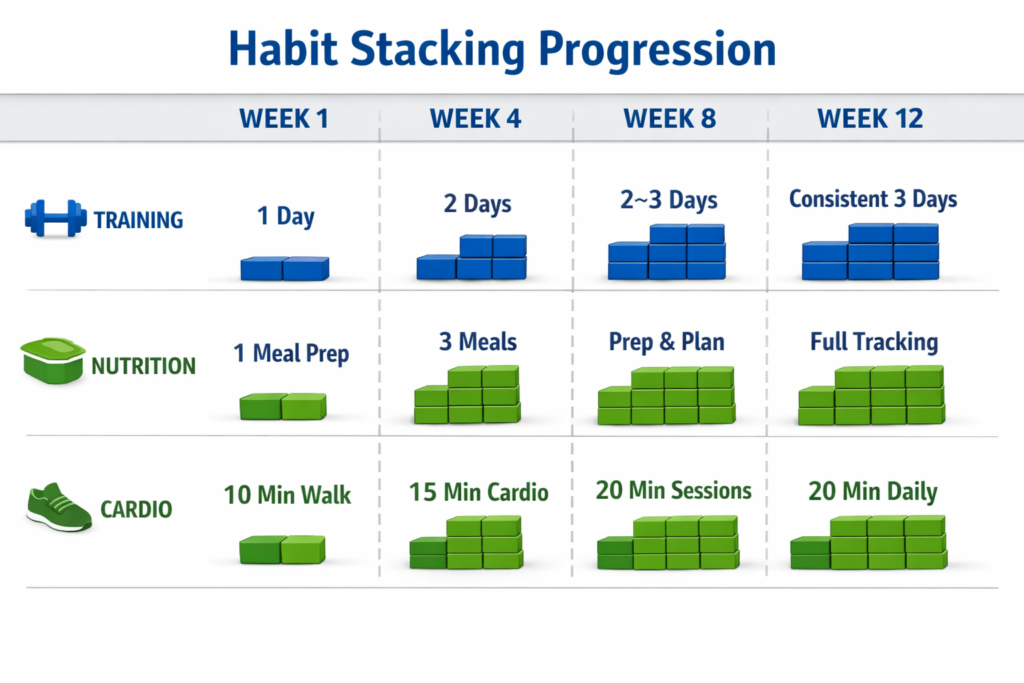 Habit Stacking Progression

| | WEEK 1 | WEEK 4 | WEEK 8 | WEEK 12 |
|---|---|---|---|---|
| TRAINING | 1 Day | 2 Days | 2~3 Days | Consistent 3 Days |
| NUTRITION | 1 Meal Prep | 3 Meals | Prep & Plan | Full Tracking |
| CARDIO | 10 Min Walk | 15 Min Cardio | 20 Min Sessions | 20 Min Daily |